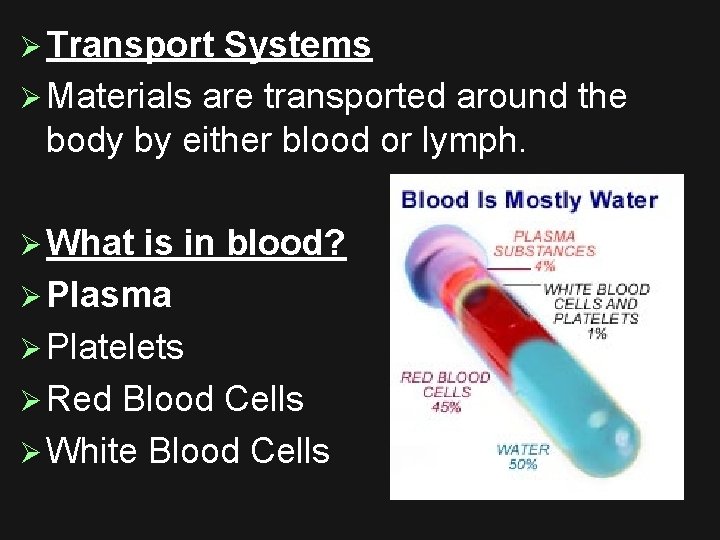 ➢ Transport Systems
➢ Materials are transported around the body by either blood or lymph.

➢ What is in blood?
➢ Plasma
➢ Platelets
➢ Red Blood Cells
➢ White Blood Cells

Blood Is Mostly Water

PLASMA SUBSTANCES 4%

WHITE BLOOD CELLS AND PLATELETS 1%

RED BLOOD CELLS 45%

WATER 50%